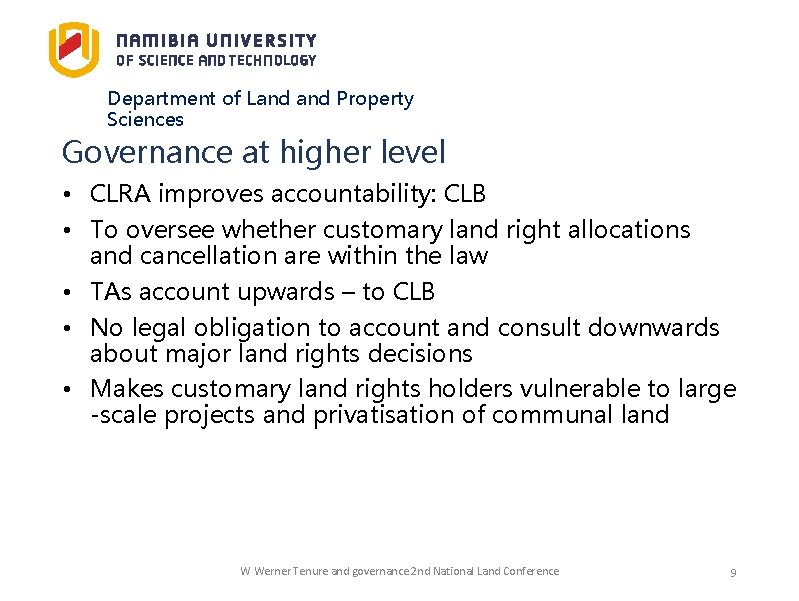 NAMIBIA UNIVERSITY
OF SCIENCE AND TECHNOLOGY

Department of Land and Property Sciences

Governance at higher level

• CLRA improves accountability: CLB
• To oversee whether customary land right allocations and cancellation are within the law
• TAs account upwards – to CLB
• No legal obligation to account and consult downwards about major land rights decisions
• Makes customary land rights holders vulnerable to large -scale projects and privatisation of communal land

W Werner Tenure and governance 2nd National Land Conference

9